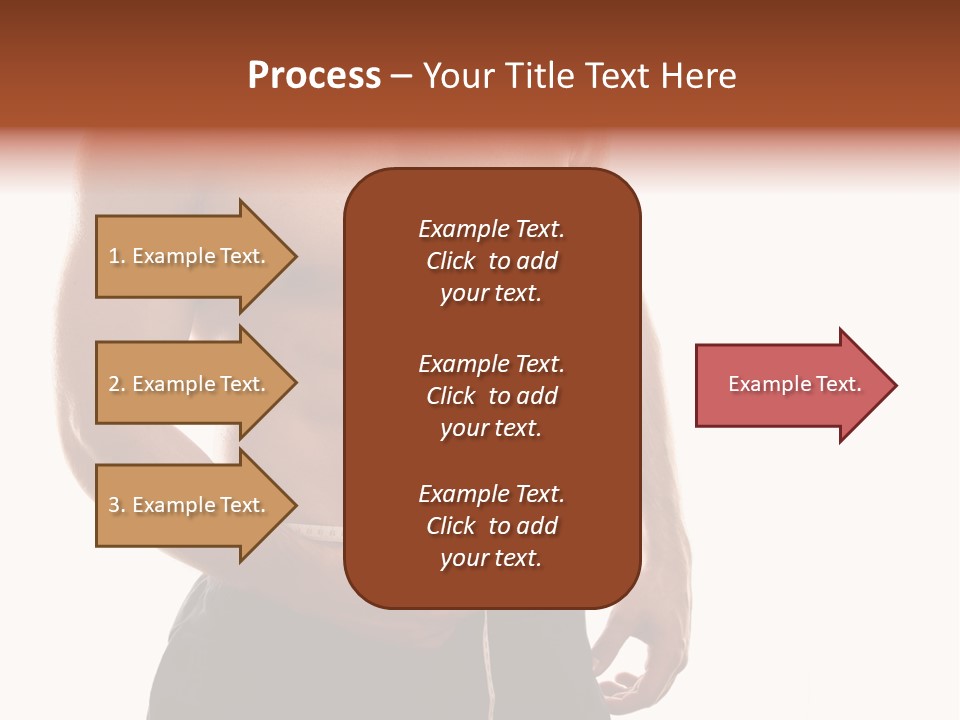 Process – Your Title Text Here

1. Example Text.

2. Example Text.

3. Example Text.

Example Text. Click to add your text.

Example Text. Click to add your text.

Example Text. Click to add your text.

Example Text.